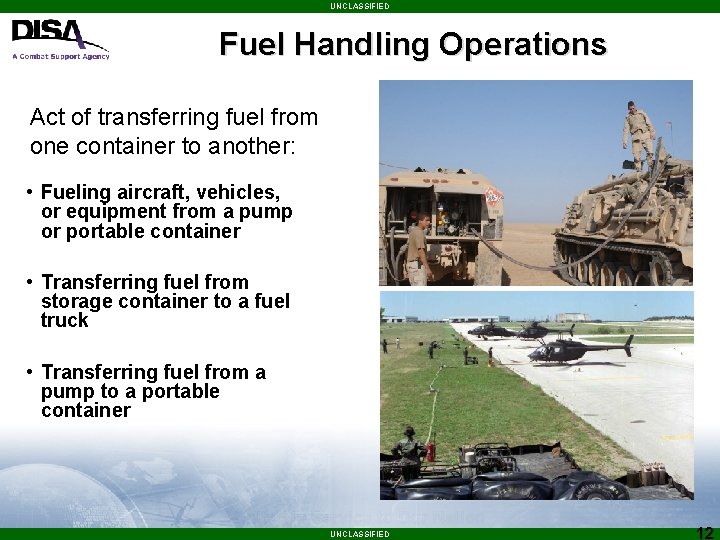 UNCLASSIFIED

DISA
A Combat Support Agency

Fuel Handling Operations

Act of transferring fuel from one container to another:

• Fueling aircraft, vehicles, or equipment from a pump or portable container

• Transferring fuel from storage container to a fuel truck

• Transferring fuel from a pump to a portable container

UNCLASSIFIED

12